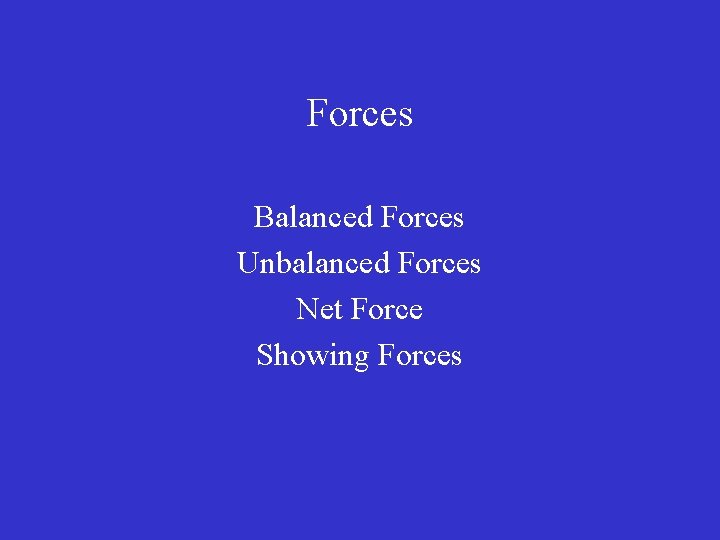 Forces

Balanced Forces
Unbalanced Forces
Net Force
Showing Forces